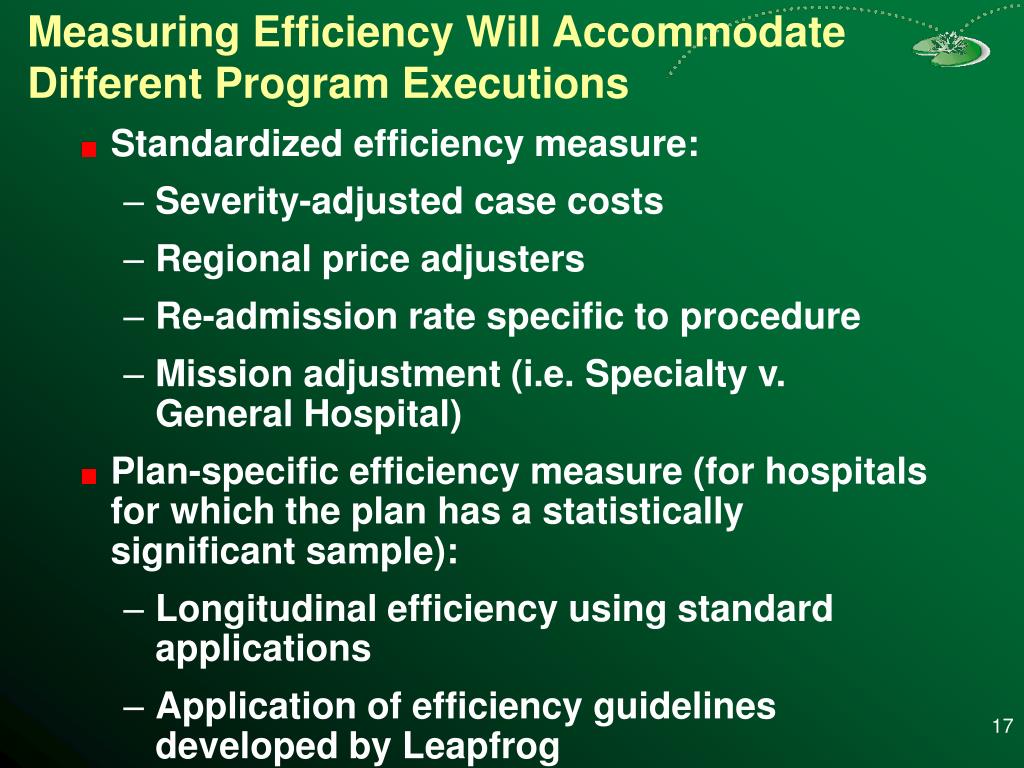 Measuring Efficiency Will Accommodate Different Program Executions

Standardized efficiency measure:
– Severity-adjusted case costs
– Regional price adjusters
– Re-admission rate specific to procedure
– Mission adjustment (i.e. Specialty v. General Hospital)

Plan-specific efficiency measure (for hospitals for which the plan has a statistically significant sample):
– Longitudinal efficiency using standard applications
– Application of efficiency guidelines developed by Leapfrog

17